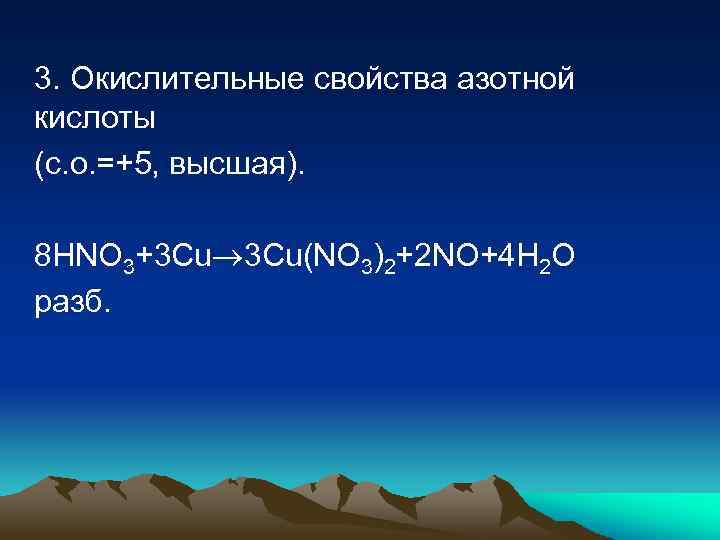 3. Окислительные свойства азотной кислоты
(с.о.=+5, высшая).

$8HNO_3+3Cu \rightarrow 3Cu(NO_3)_2+2NO+4H_2O$
разб.